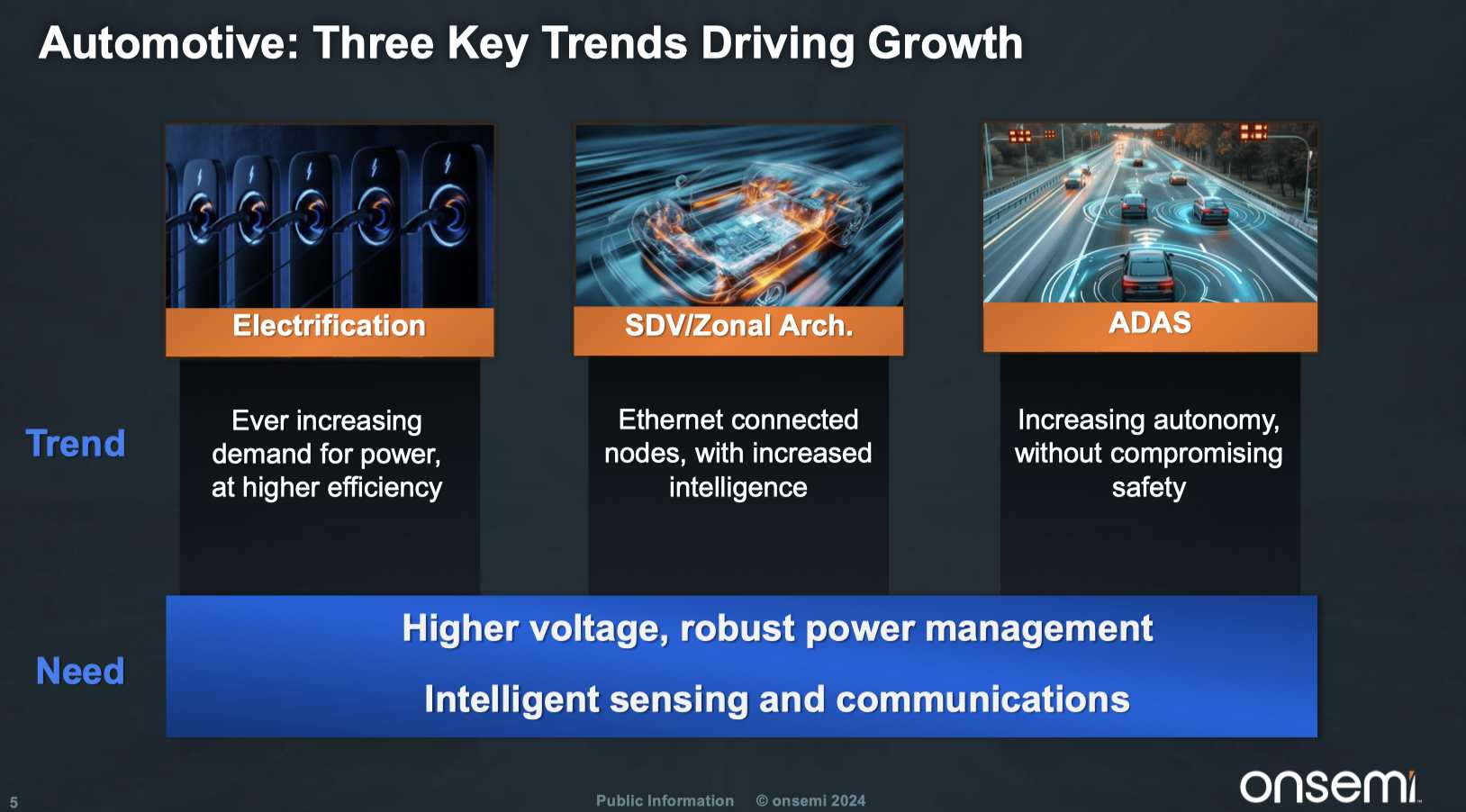 Automotive: Three Key Trends Driving Growth

Electrification

SDV/Zonal Arch.

ADAS

Trend

Ever increasing demand for power, at higher efficiency

Ethernet connected nodes, with increased intelligence

Increasing autonomy, without compromising safety

Need

Higher voltage, robust power management

Intelligent sensing and communications

5

Public Information © onsemi 2024

onsemi